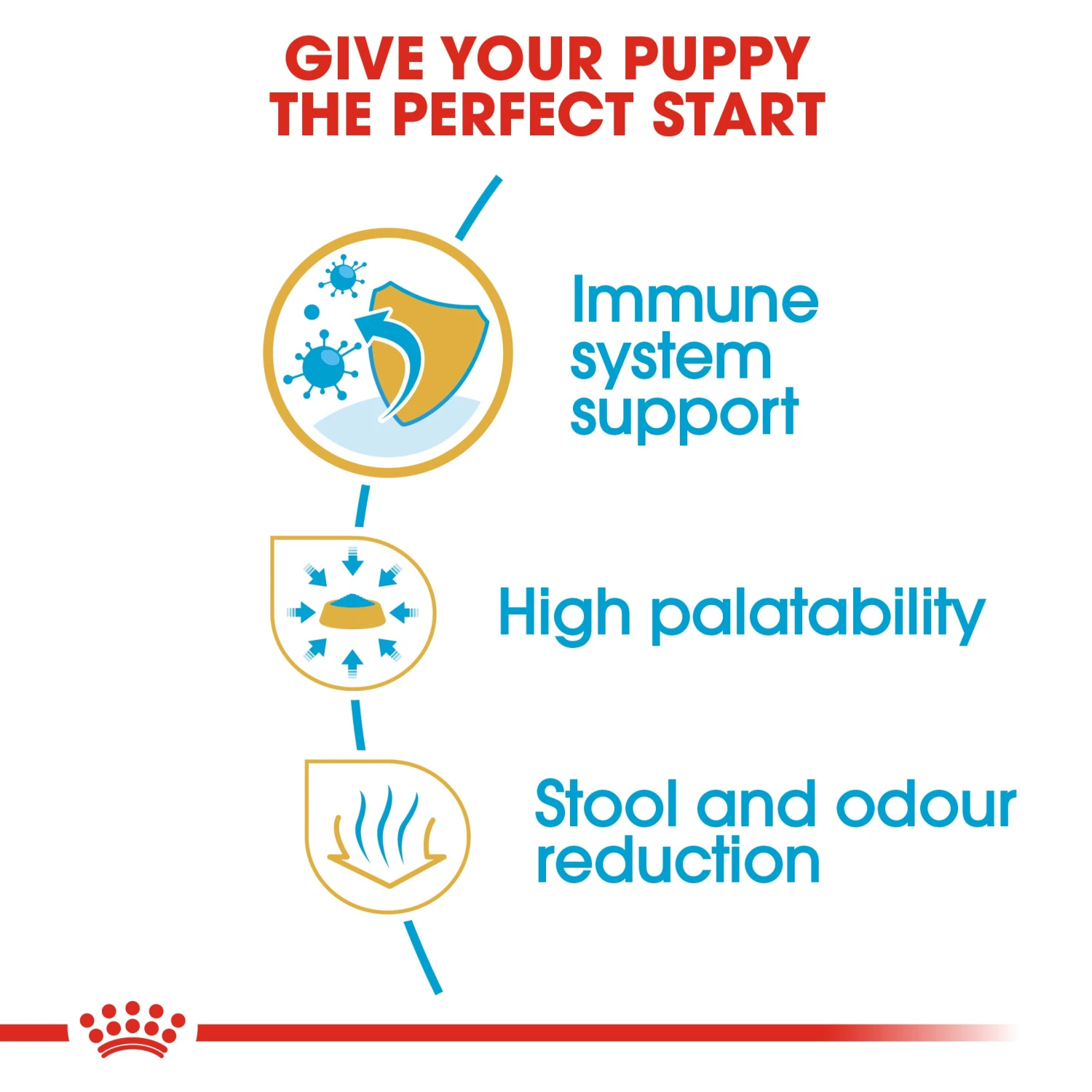 GIVE YOUR PUPPY THE PERFECT START

Immune system support

High palatability

Stool and odour reduction